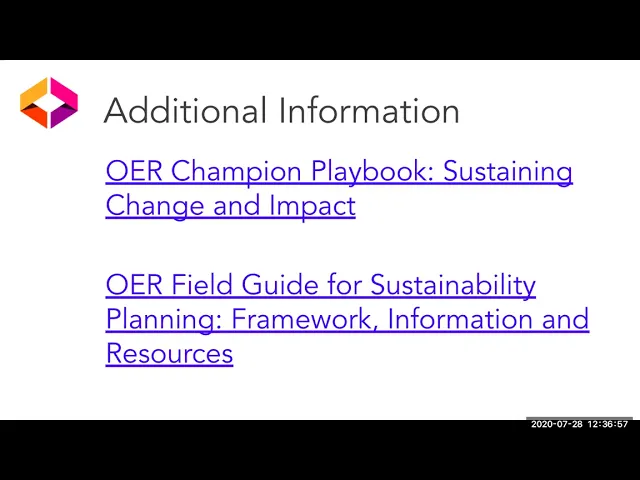 Additional Information

OER Champion Playbook: Sustaining Change and Impact

OER Field Guide for Sustainability Planning: Framework, Information and Resources

2020-07-28 12:36:57